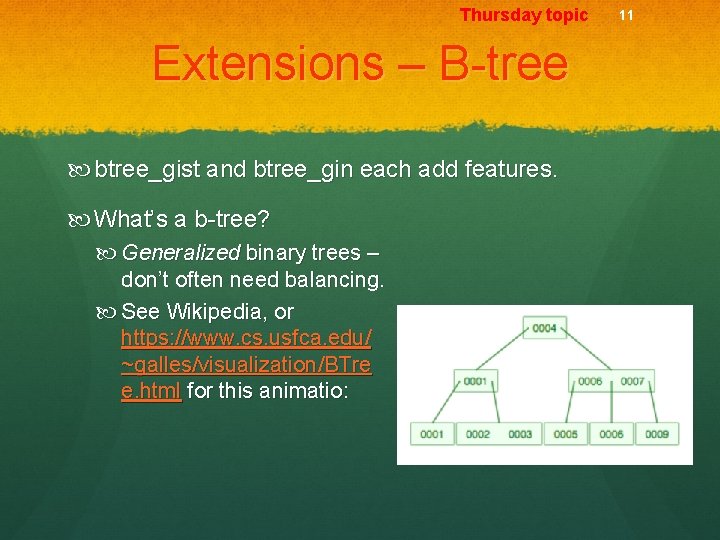 Thursday topic 11

Extensions – B-tree

btree_gist and btree_gin each add features.

What's a b-tree?

Generalized binary trees – don't often need balancing.

See Wikipedia, or https://www.cs.usfca.edu/~galles/visualization/BTree.html for this animatio:

0004

0001

0006 0007

0001

0002 0003

0005

0006

0009